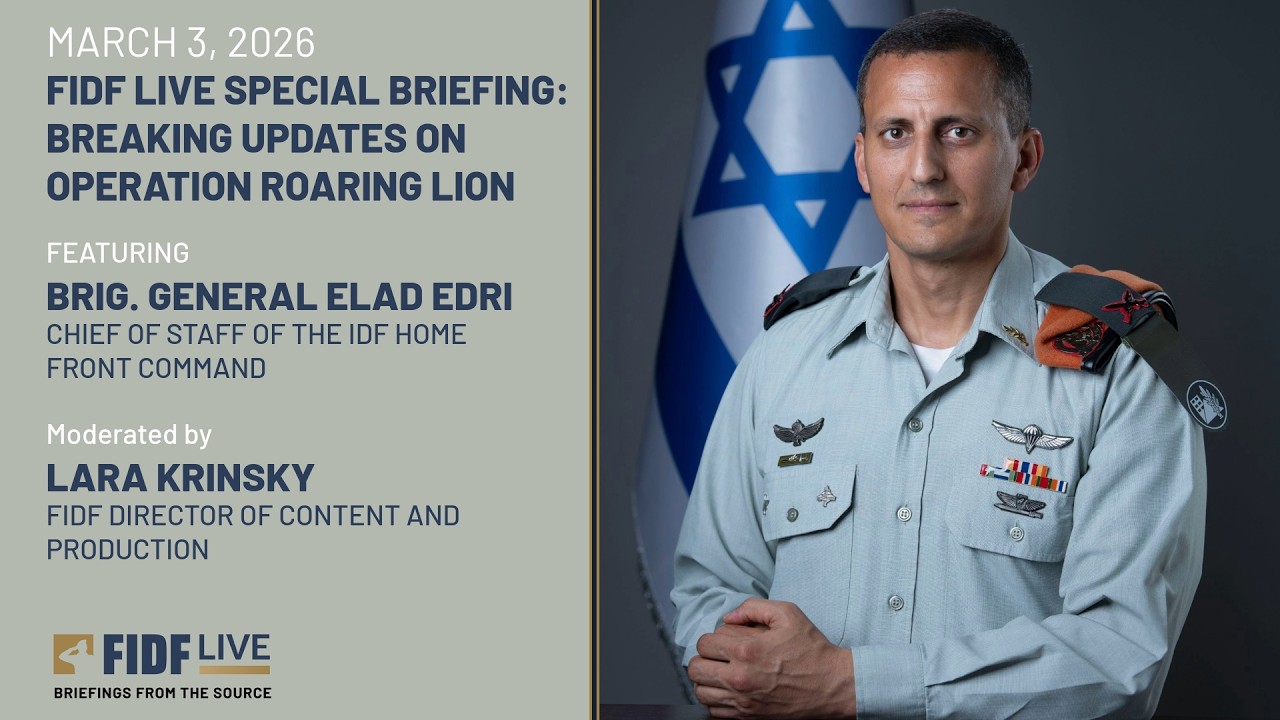 MARCH 3, 2026
FIDF LIVE SPECIAL BRIEFING: BREAKING UPDATES ON OPERATION ROARING LION

FEATURING
BRIG. GENERAL ELAD EDRI
CHIEF OF STAFF OF THE IDF HOME FRONT COMMAND

Moderated by
LARA KRINSKY
FIDF DIRECTOR OF CONTENT AND PRODUCTION

FIDF LIVE
BRIEFINGS FROM THE SOURCE